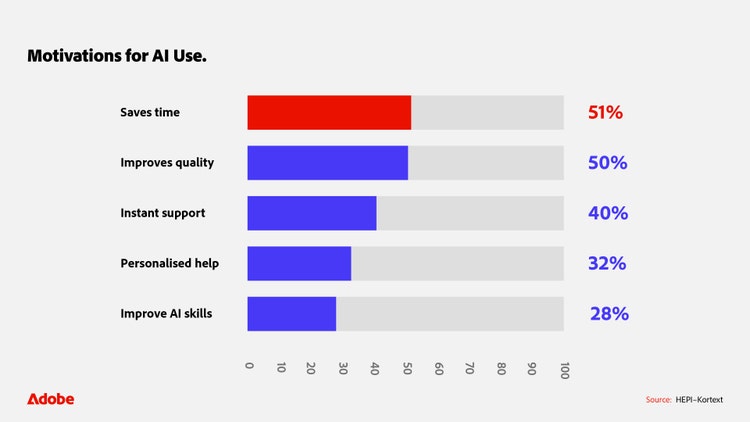 Motivations for AI Use.

Saves time
51%

Improves quality
50%

Instant support
40%

Personalised help
32%

Improve AI skills
28%

0 10 20 30 40 50 60 70 80 90 100

Adobe

Source: HEPI–Kortext